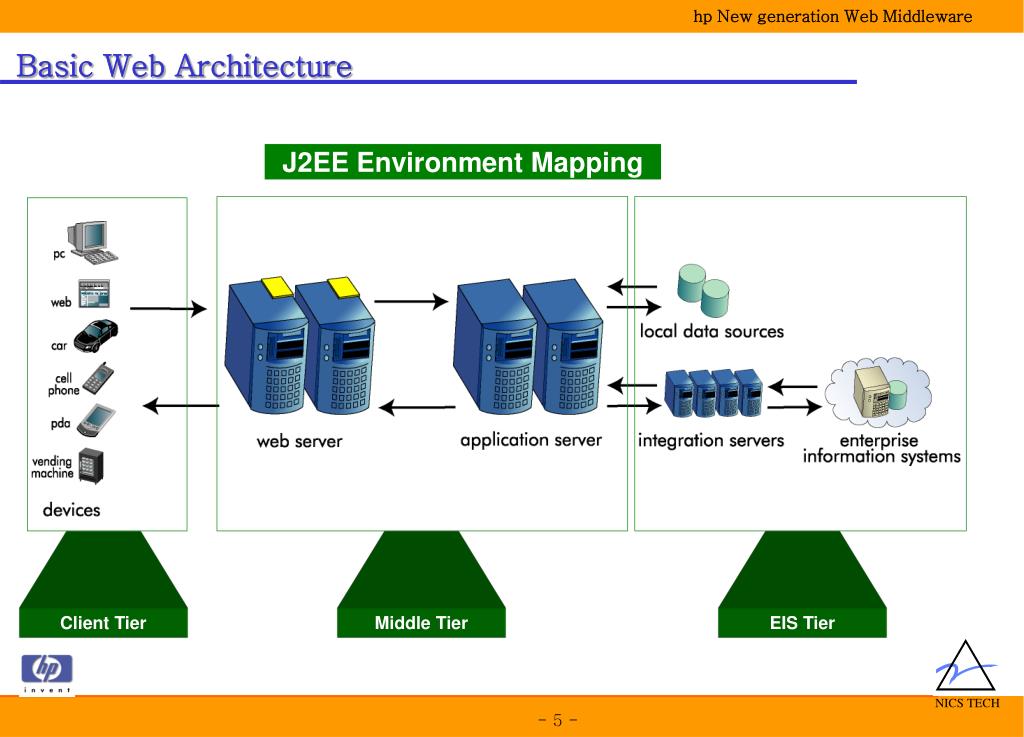 hp New generation Web Middleware

Basic Web Architecture

J2EE Environment Mapping

pc
web
car
cell phone
pda
vending machine
devices

web server

application server

local data sources

integration servers

enterprise information systems

Client Tier

Middle Tier

EIS Tier

hp
invent

NICS TECH

- 5 -